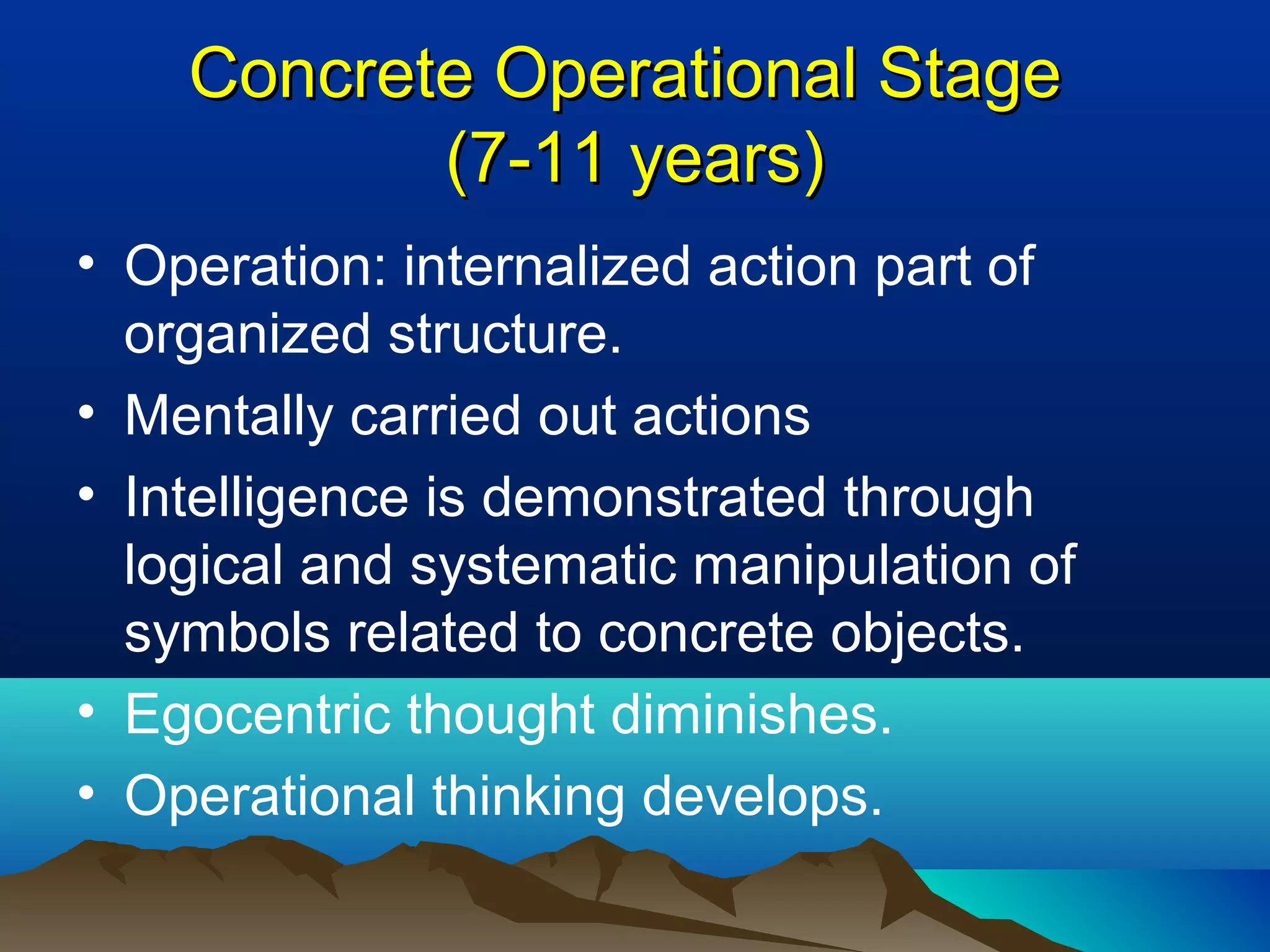 Concrete Operational Stage (7-11 years)

• Operation: internalized action part of organized structure.
• Mentally carried out actions
• Intelligence is demonstrated through logical and systematic manipulation of symbols related to concrete objects.
• Egocentric thought diminishes.
• Operational thinking develops.